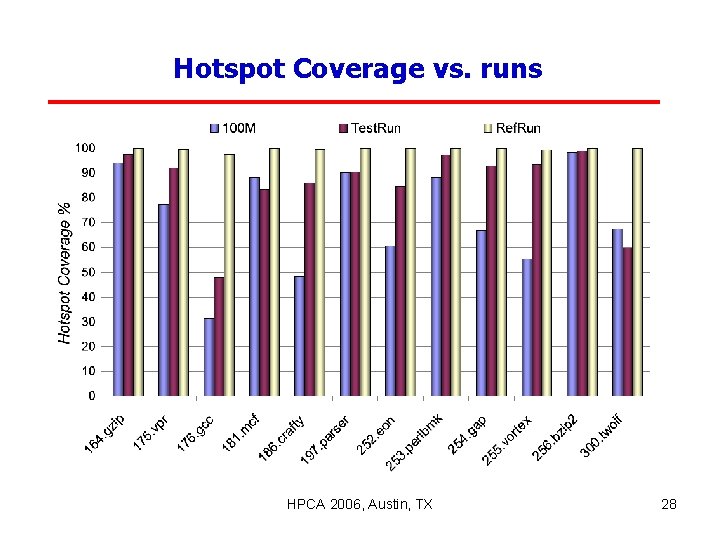 Hotspot Coverage vs. runs

100M TestRun RefRun

Hotspot Coverage %

100
90
80
70
60
50
40
30
20
10
0

164.gzip
175.vpr
176.gcc
181.mcf
186.crafty
197.parser
252.eon
253.perlbmk
254.gap
255.vortex
256.bzip2
300.twolf

HPCA 2006, Austin, TX

28